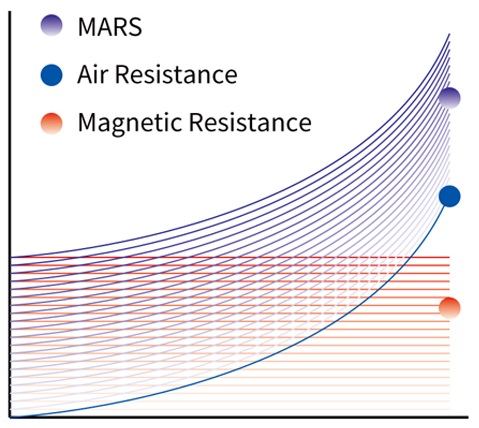 MARS

Air Resistance

Magnetic Resistance